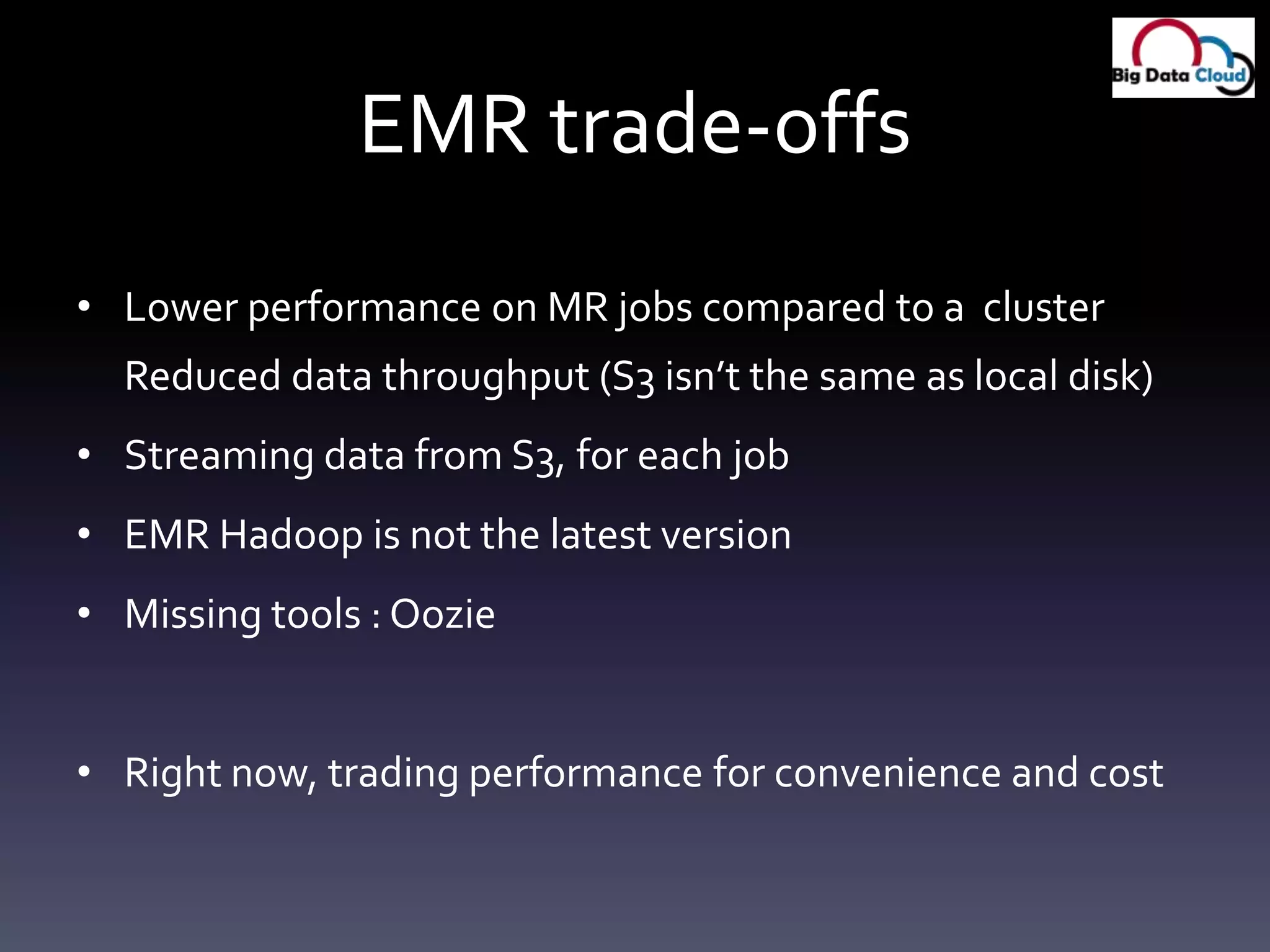 Big Data Cloud

EMR trade-offs

• Lower performance on MR jobs compared to a cluster
Reduced data throughput (S3 isn't the same as local disk)

• Streaming data from S3, for each job

• EMR Hadoop is not the latest version

• Missing tools : Oozie

• Right now, trading performance for convenience and cost